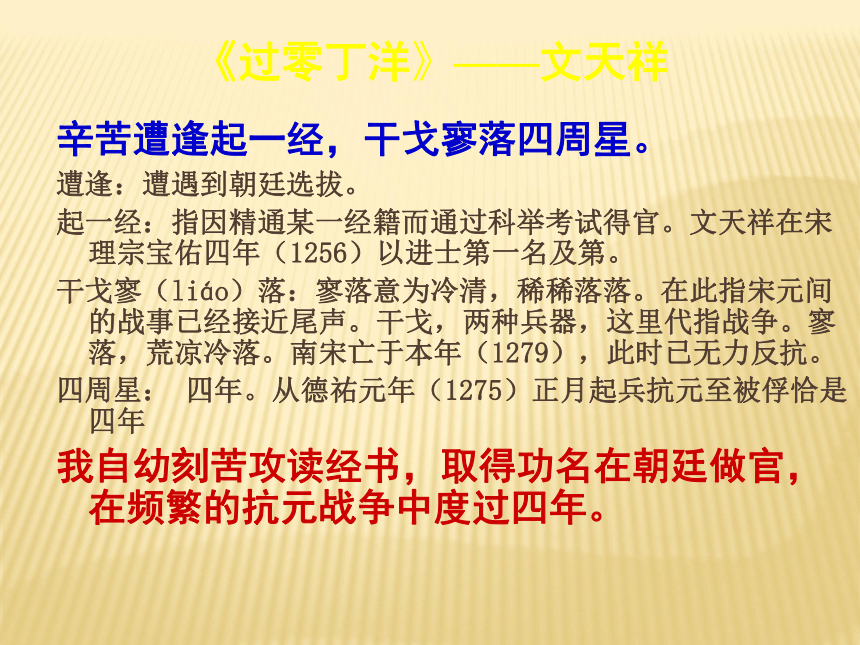 《过零丁洋》——文天祥

辛苦遭逢起一经，干戈寥落四周星。

遭逢：遭遇到朝廷选拔。

起一经：指因精通某一经籍而通过科举考试得官。文天祥在宋理宗宝佑四年（1256）以进士第一名及第。

干戈寥（liáo）落：寥落意为冷清，稀稀落落。在此指宋元间的战事已经接近尾声。干戈，两种兵器，这里代指战争。寥落，荒凉冷落。南宋亡于本年（1279），此时已无力反抗。

四周星： 四年。从德祐元年（1275）正月起兵抗元至被俘恰是四年

我自幼刻苦攻读经书，取得功名在朝廷做官，在频繁的抗元战争中度过四年。